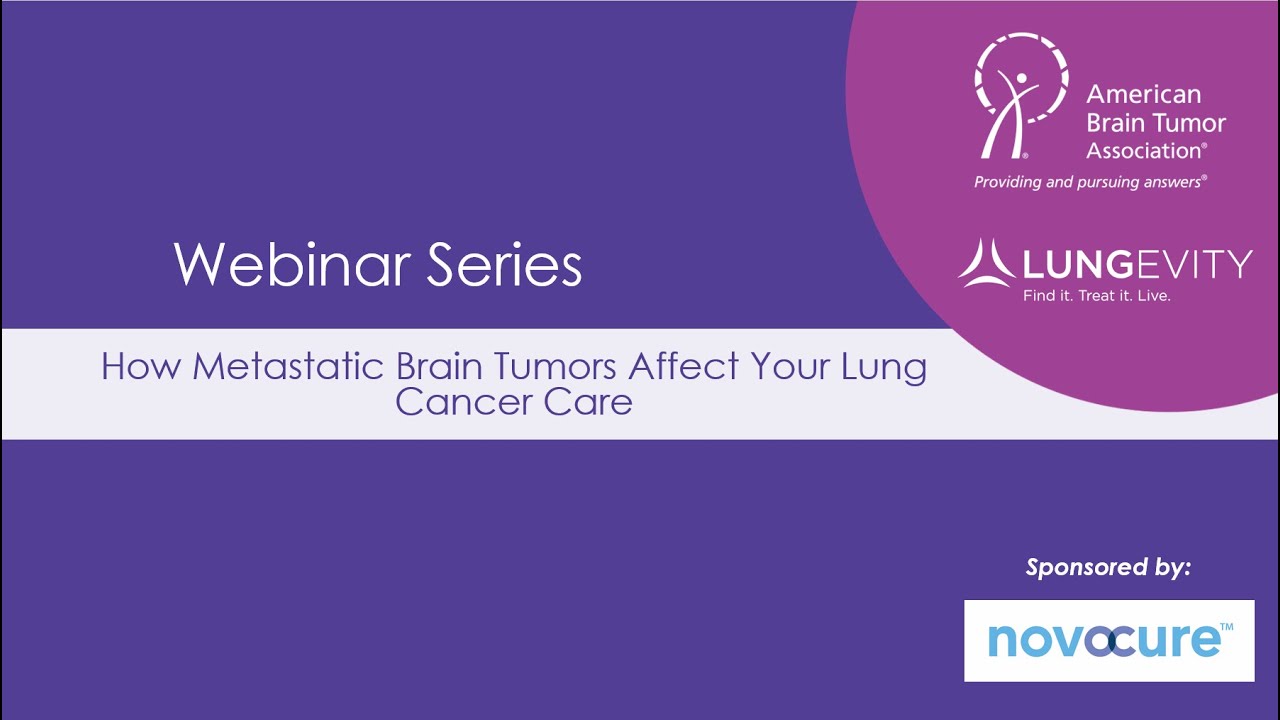 American Brain Tumor Association®
Providing and pursuing answers®

LUNGEVITY
Find it. Treat it. Live.

Webinar Series

How Metastatic Brain Tumors Affect Your Lung Cancer Care

Sponsored by:

novocure™